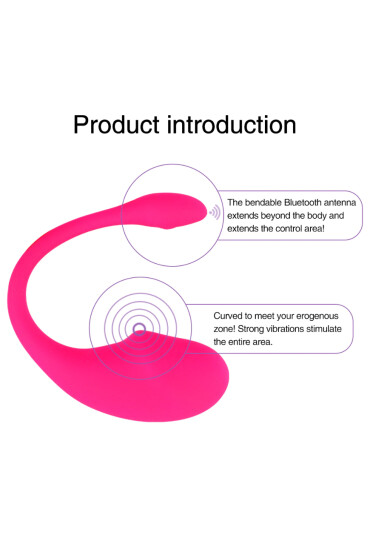 Product introduction

The bendable Bluetooth antenna extends beyond the body and extends the control area!

Curved to meet your erogenous zone! Strong vibrations stimulate the entire area.